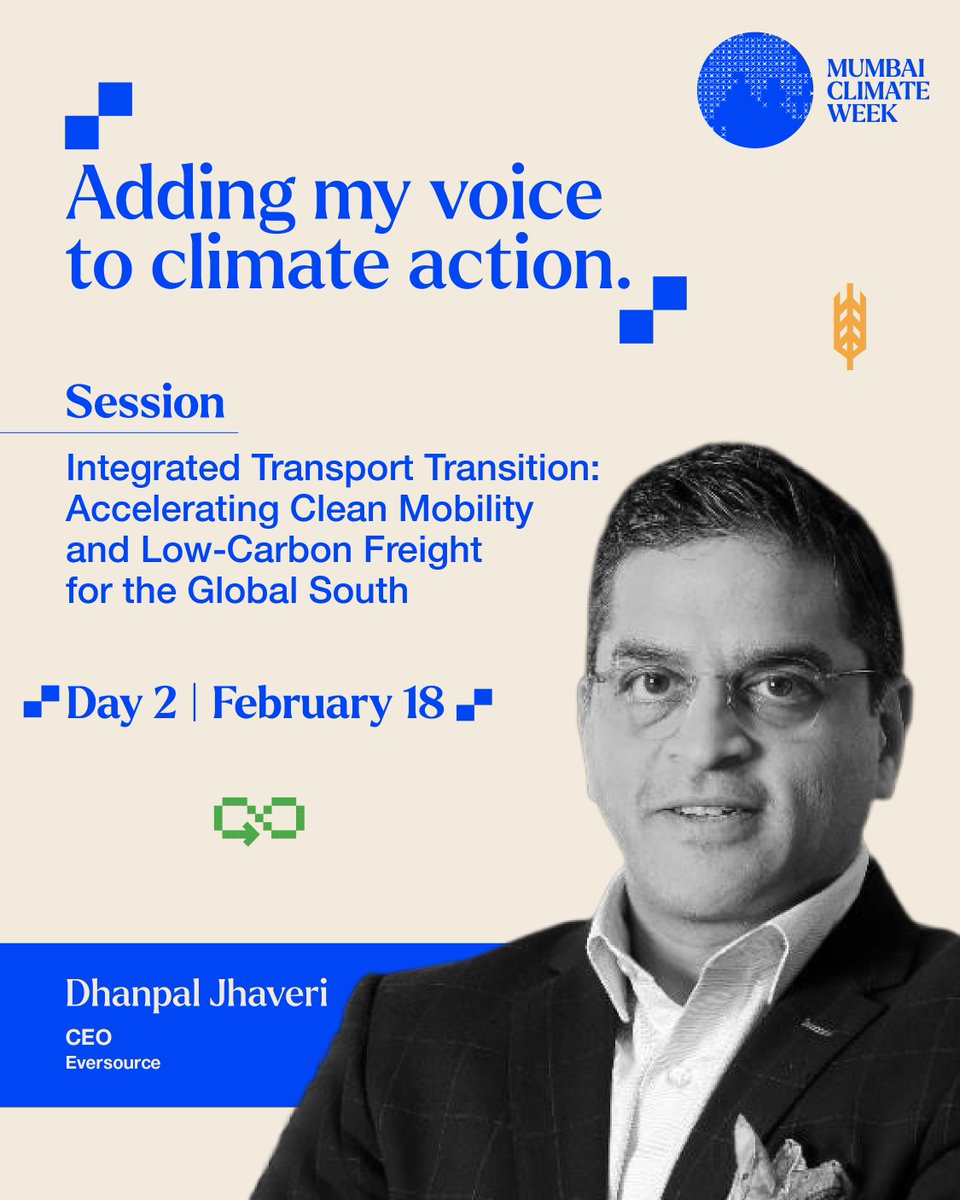 MUMBAI CLIMATE WEEK

Adding my voice to climate action.

Session

Integrated Transport Transition: Accelerating Clean Mobility and Low-Carbon Freight for the Global South

Day 2 | February 18

Dhanpal Jhaveri

CEO

Eversource